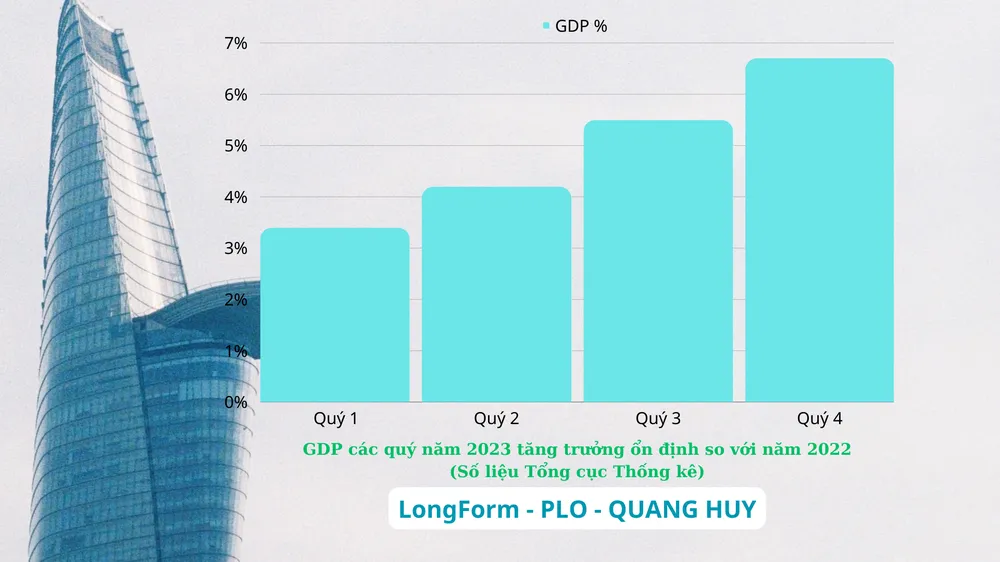 GDP %

7%
6%
5%
4%
3%
2%
1%
0%

Quý 1
Quý 2
Quý 3
Quý 4

GDP các quý năm 2023 tăng trưởng ổn định so với năm 2022
(Số liệu Tổng cục Thống kê)

LongForm - PLO - QUANG HUY